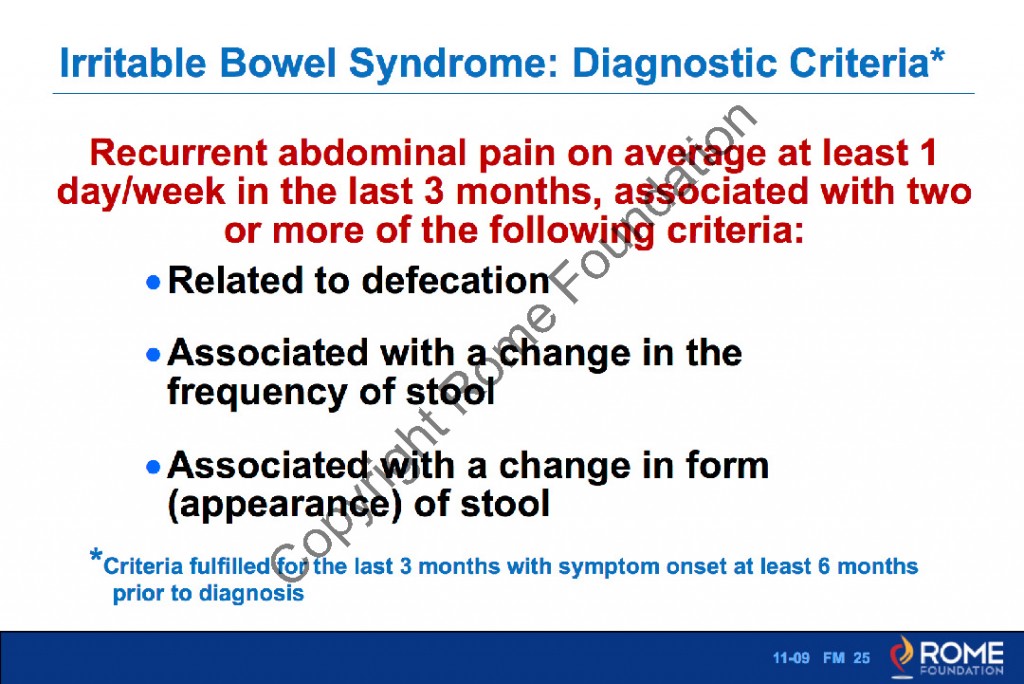 Irritable Bowel Syndrome: Diagnostic Criteria*

Recurrent abdominal pain on average at least 1 day/week in the last 3 months, associated with two or more of the following criteria:

• Related to defecation

• Associated with a change in the frequency of stool

• Associated with a change in form (appearance) of stool

*Criteria fulfilled for the last 3 months with symptom onset at least 6 months prior to diagnosis

Copyright Rome Foundation

11-09 FM 25

ROME FOUNDATION